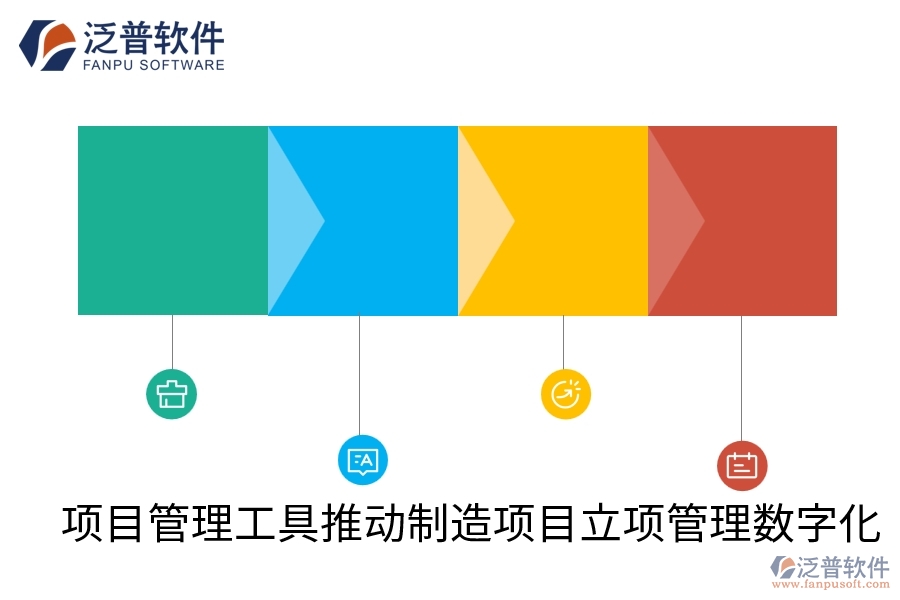 泛普软件
FANPU SOFTWARE

项目管理工具推动制造项目立项管理数字化

泛普软件
www.fanpusoft.com